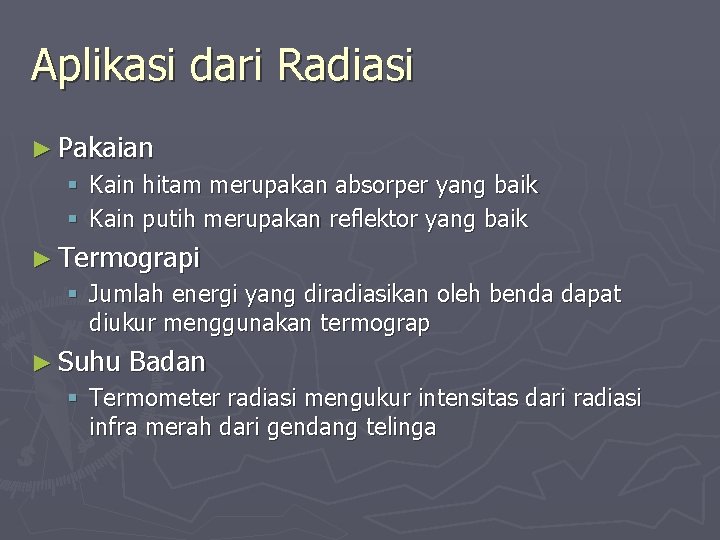 Aplikasi dari Radiasi

► Pakaian
▪ Kain hitam merupakan absorper yang baik
▪ Kain putih merupakan reflektor yang baik

► Termograpi
▪ Jumlah energi yang diradiasikan oleh benda dapat diukur menggunakan termograp

► Suhu Badan
▪ Termometer radiasi mengukur intensitas dari radiasi infra merah dari gendang telinga